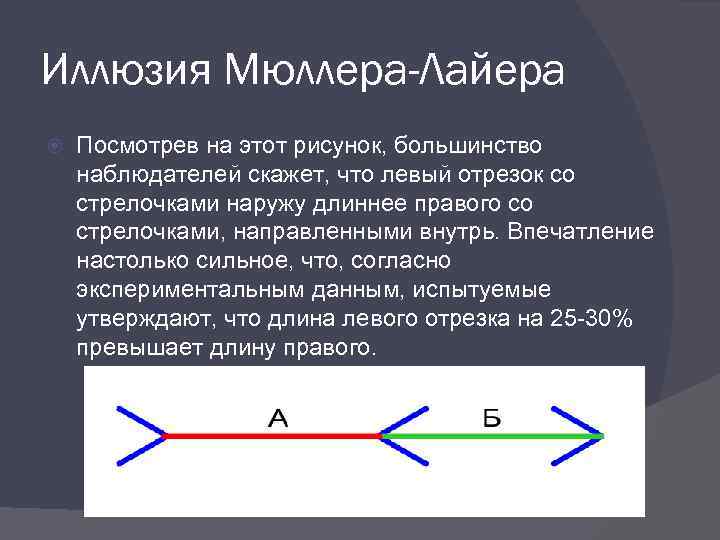 Иллюзия Мюллера-Лайера

Посмотрев на этот рисунок, большинство наблюдателей скажет, что левый отрезок со стрелочками наружу длиннее правого со стрелочками, направленными внутрь. Впечатление настолько сильное, что, согласно экспериментальным данным, испытуемые утверждают, что длина левого отрезка на 25-30% превышает длину правого.

А

Б